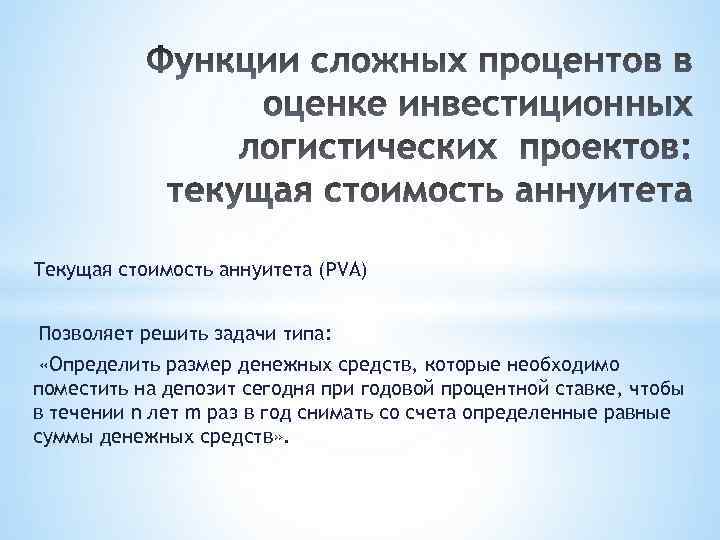 Функции сложных процентов в оценке инвестиционных логистических проектов: текущая стоимость аннуитета

Текущая стоимость аннуитета (PVA)

Позволяет решить задачи типа:

«Определить размер денежных средств, которые необходимо поместить на депозит сегодня при годовой процентной ставке, чтобы в течении n лет m раз в год снимать со счета определенные равные суммы денежных средств».